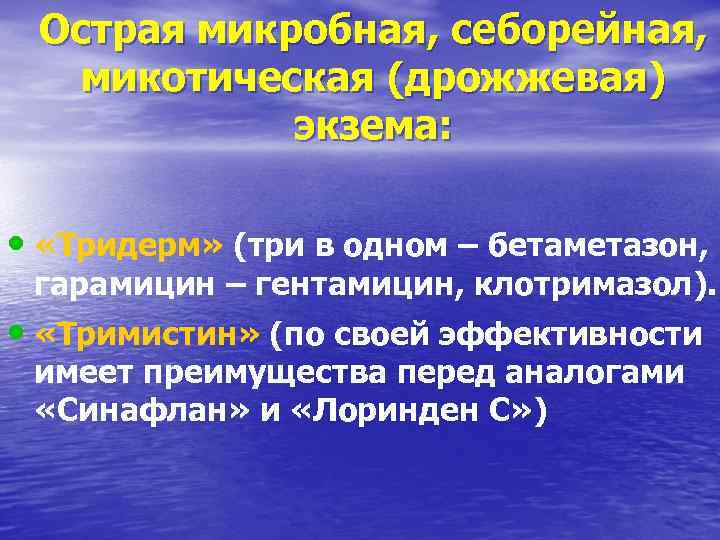 Острая микробная, себорейная, микотическая (дрожжевая) экзема:

• «Тридерм» (три в одном – бетаметазон, гарамицин – гентамицин, клотримазол).
• «Тримистин» (по своей эффективности имеет преимущества перед аналогами «Синафлан» и «Лоринден С»)